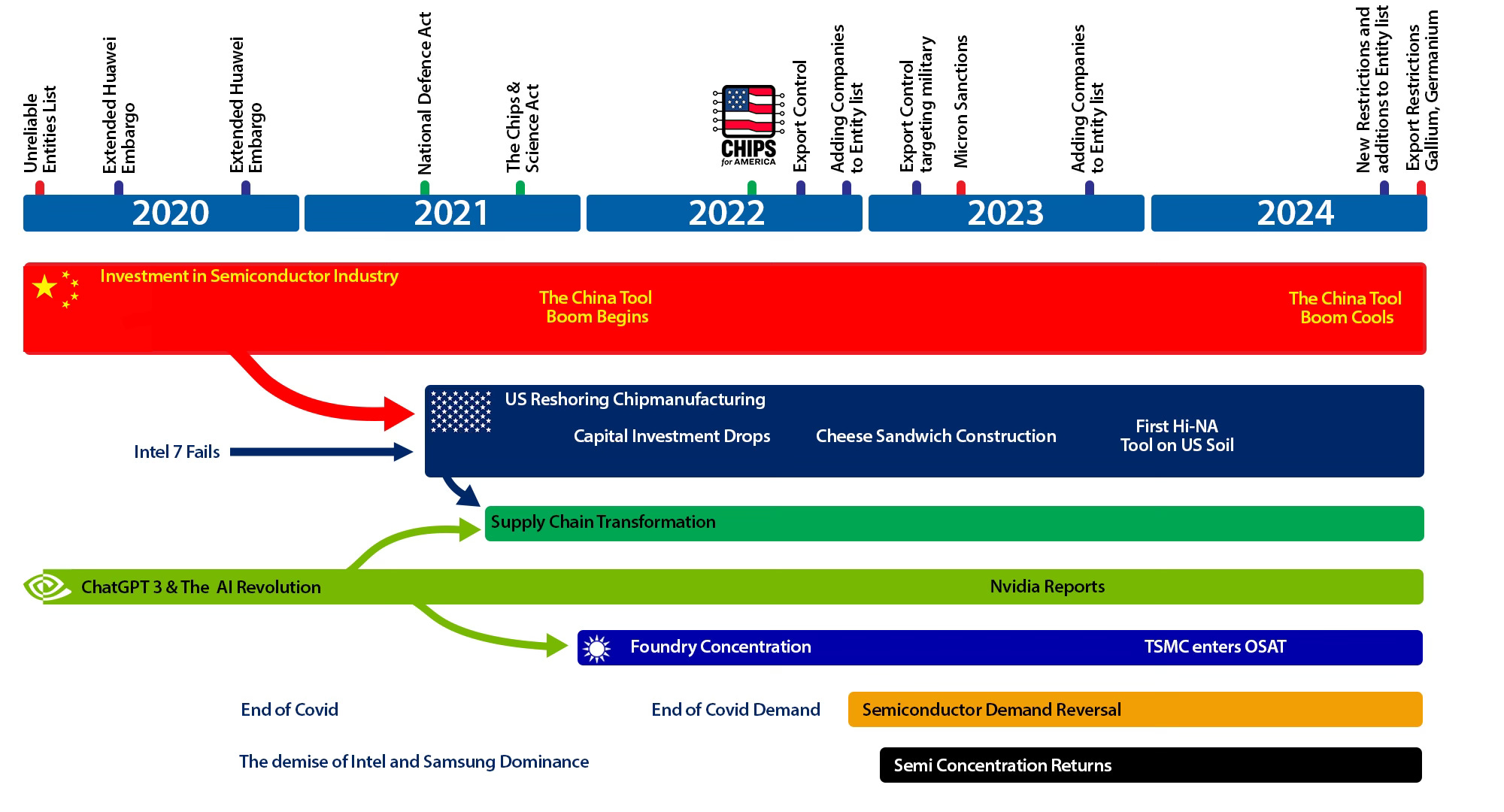 Unreliable Entities List

Extended Huawei Embargo

Extended Huawei Embargo

National Defence Act

The Chips & Science Act

CHIPS for AMERICA

Export Control

Adding Companies to Entity list

Export Control targeting military

Micron Sanctions

Adding Companies to Entity list

New Restrictions and additions to Entity list

Export Restrictions Gallium, Germanium

2020

2021

2022

2023

2024

Investment in Semiconductor Industry

The China Tool Boom Begins

The China Tool Boom Cools

US Reshoring Chipmanufacturing

Capital Investment Drops

Cheese Sandwich Construction

First Hi-NA Tool on US Soil

Intel 7 Fails

Supply Chain Transformation

ChatGPT 3 & The AI Revolution

Nvidia Reports

Foundry Concentration

TSMC enters OSAT

End of Covid

End of Covid Demand

Semiconductor Demand Reversal

The demise of Intel and Samsung Dominance

Semi Concentration Returns